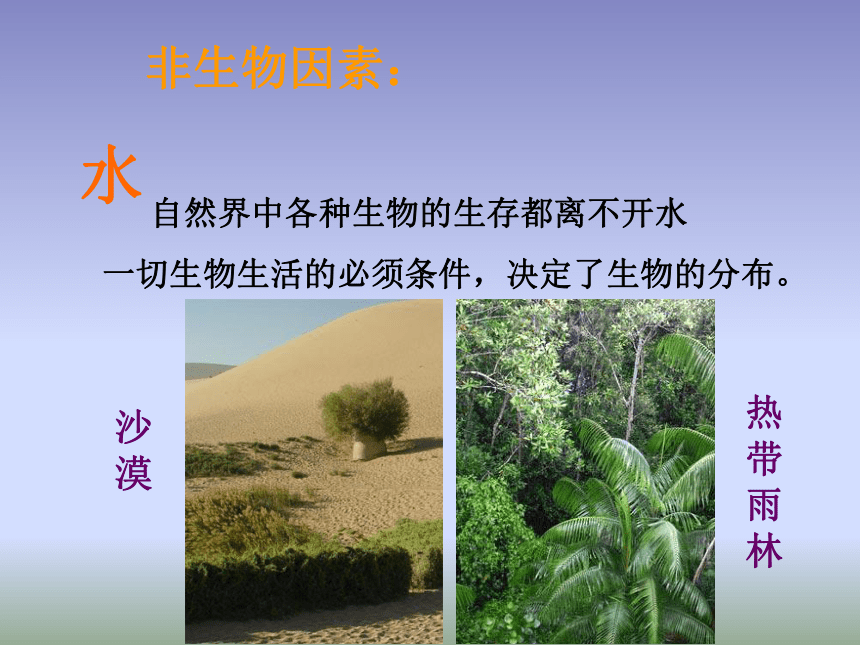 非生物因素：

水

自然界中各种生物的生存都离不开水

一切生物生活的必须条件，决定了生物的分布。

沙漠

热带雨林